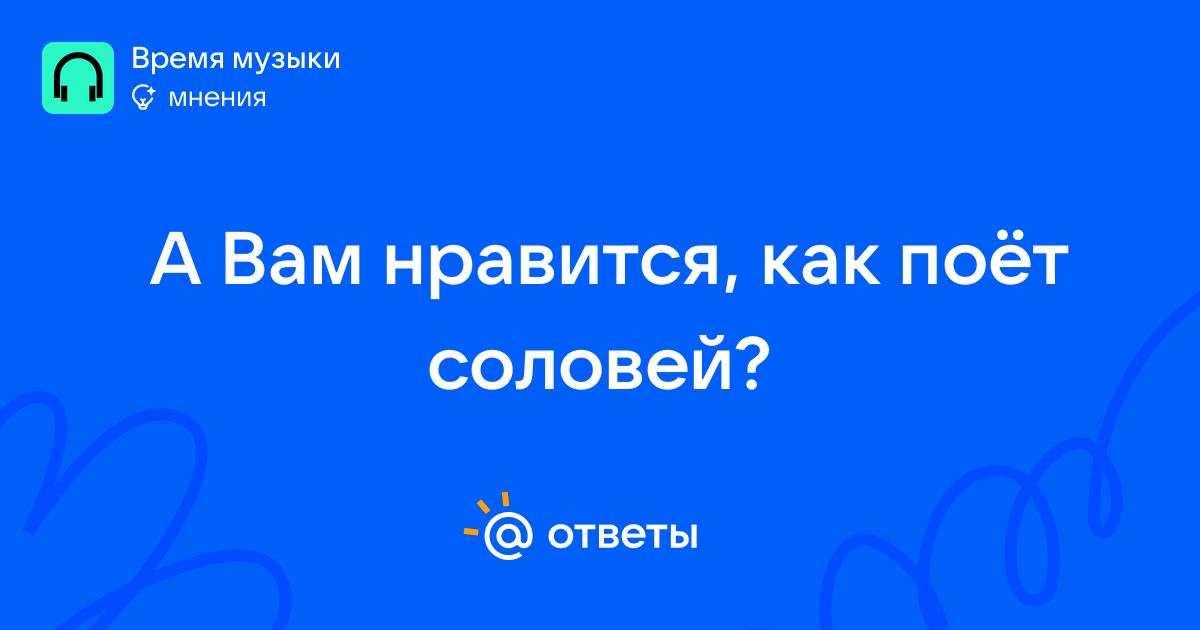 Время музыки
мнения

А Вам нравится, как поёт соловей?

@ ответы